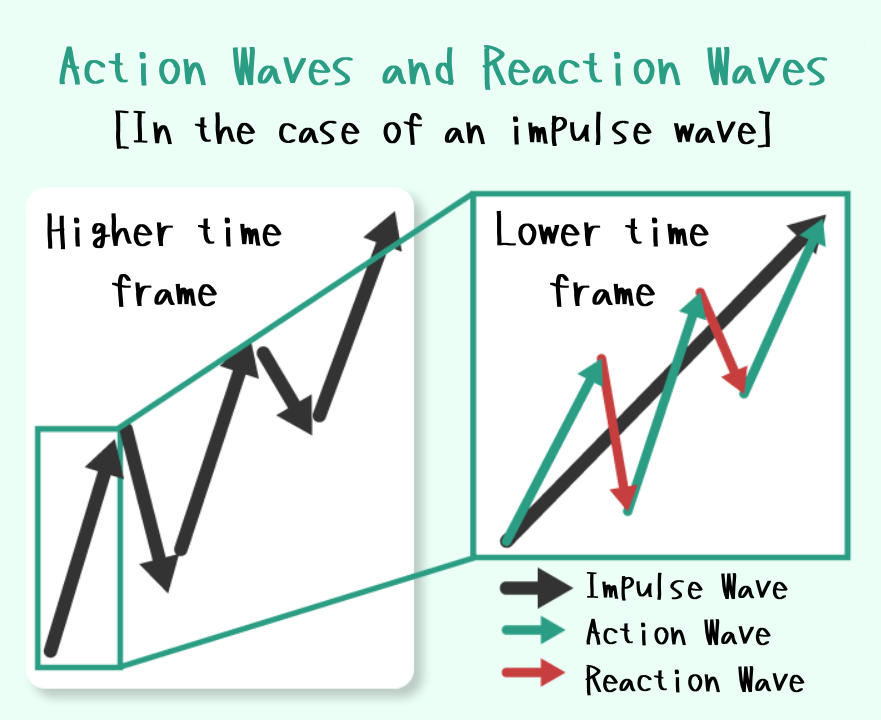 Action Waves and Reaction Waves
[In the case of an impulse wave]

Higher time frame

Lower time frame

Impulse Wave
Action Wave
Reaction Wave